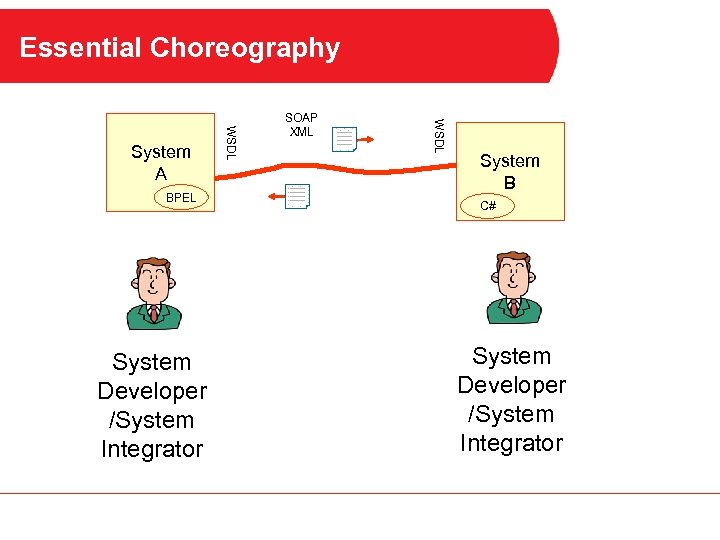 Essential Choreography

System A

BPEL

WSDL

SOAP XML

WSDL

System B

C#

System Developer /System Integrator

System Developer /System Integrator